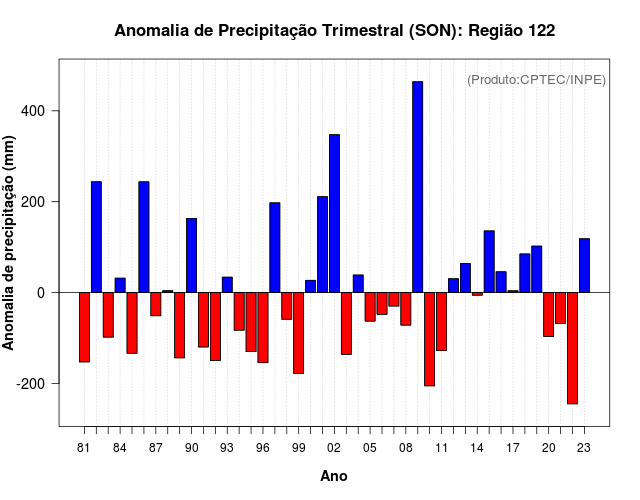 Anomalia de Precipitação Trimestral (SON): Região 122

(Produto:CPTEC/INPE)

Anomalia de precipitação (mm)

400
200
0
-200

81 84 87 90 93 96 99 02 05 08 11 14 17 20 23

Ano